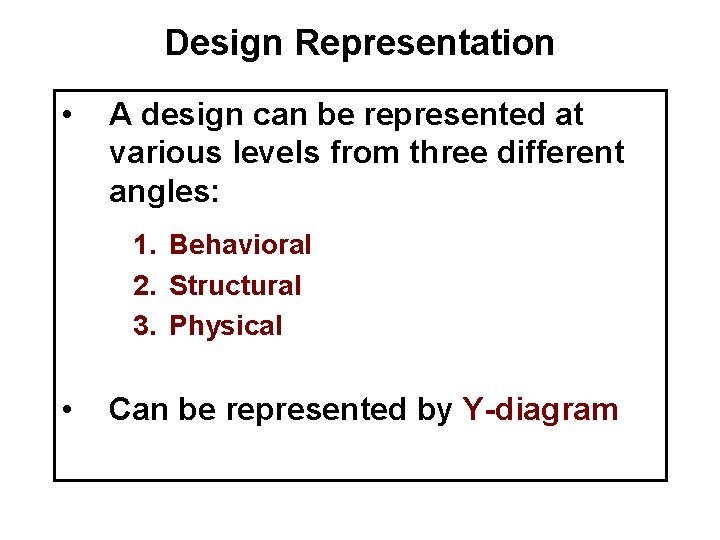 Design Representation

• A design can be represented at various levels from three different angles:

1. Behavioral
2. Structural
3. Physical

• Can be represented by Y-diagram